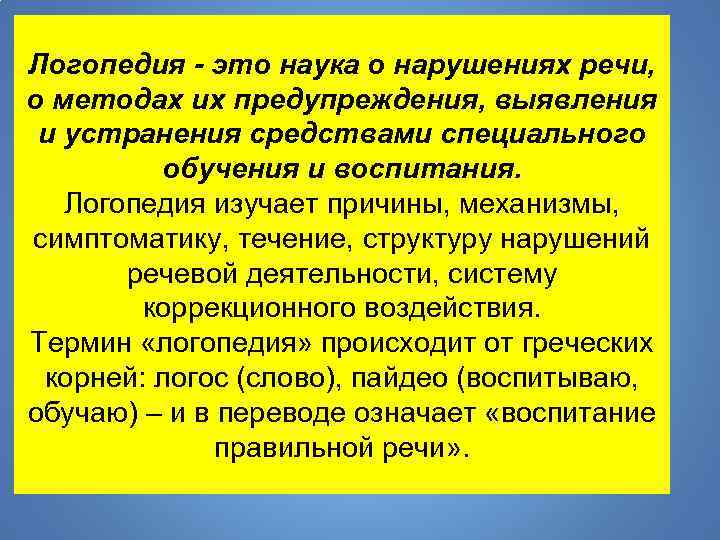 Логопедия - это наука о нарушениях речи, о методах их предупреждения, выявления и устранения средствами специального обучения и воспитания.
Логопедия изучает причины, механизмы, симптоматику, течение, структуру нарушений речевой деятельности, систему коррекционного воздействия.
Термин «логопедия» происходит от греческих корней: логос (слово), пайдео (воспитываю, обучаю) – и в переводе означает «воспитание правильной речи».